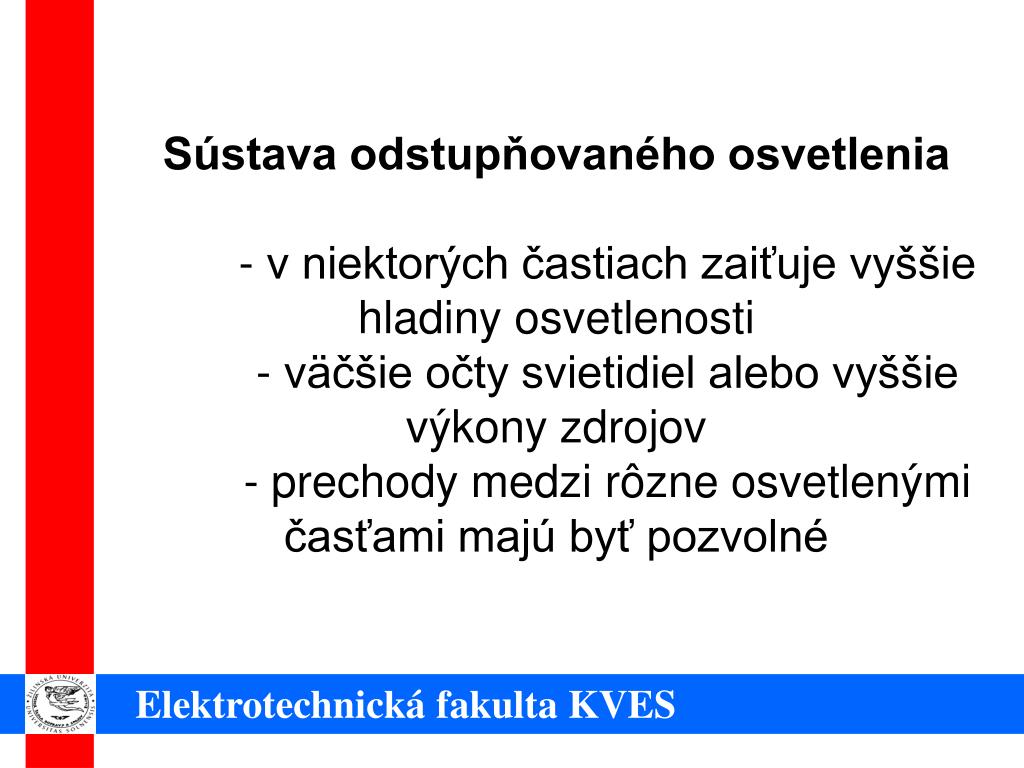 Sústava odstupňovaného osvetlenia

- v niektorých častiach zaiťuje vyššie hladiny osvetlenosti
- väčšie očty svietidiel alebo vyššie výkony zdrojov
- prechody medzi rôzne osvetlenými časťami majú byť pozvolné

Elektrotechnická fakulta KVES